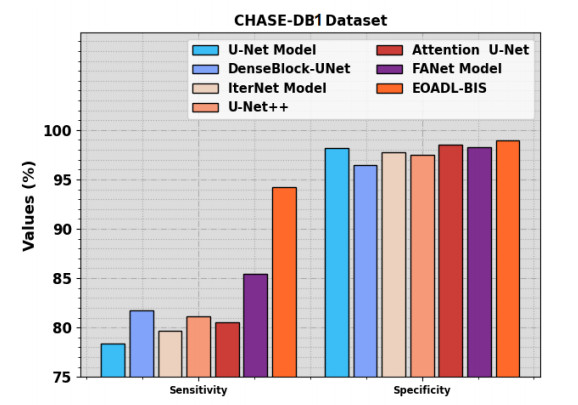 CHASE-DB1 Dataset

U-Net Model
DenseBlock-UNet
IterNet Model
U-Net++
Attention U-Net
FANet Model
EOADL-BIS

Values (%)

100
95
90
85
80
75

Sensitivity
Specificity